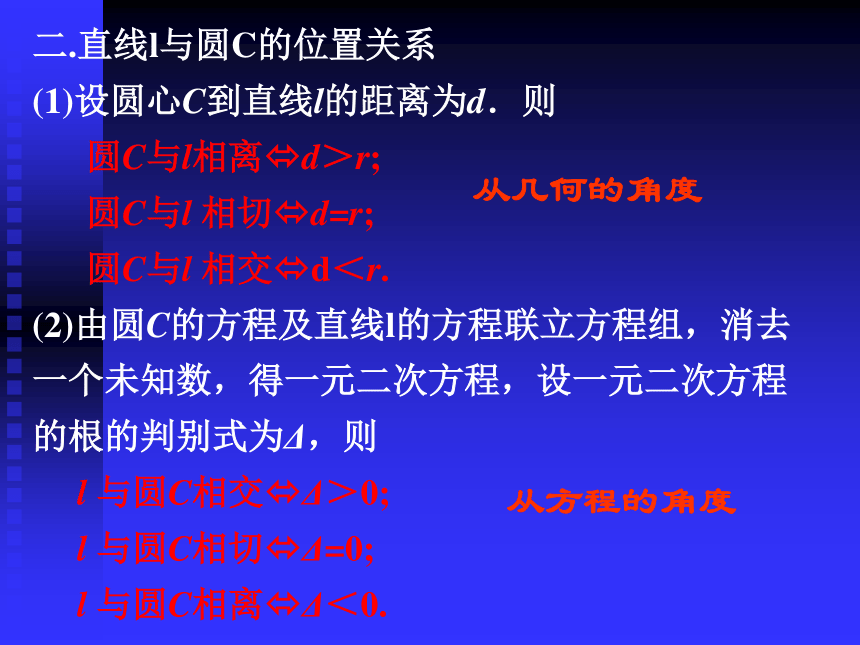 二.直线l与圆C的位置关系

(1)设圆心$C$到直线$l$的距离为$d$．则

圆$C$与$l$相离$\Leftrightarrow d>r$;

圆$C$与$l$ 相切$\Leftrightarrow d=r$;

圆$C$与$l$ 相交$\Leftrightarrow d<r$.

从几何的角度

(2)由圆$C$的方程及直线l的方程联立方程组，消去一个未知数，得一元二次方程，设一元二次方程的根的判别式为$\Delta$，则

$l$ 与圆$C$相交$\Leftrightarrow \Delta>0$;

$l$ 与圆$C$相切$\Leftrightarrow \Delta=0$;

$l$ 与圆$C$相离$\Leftrightarrow \Delta<0$.

从方程的角度